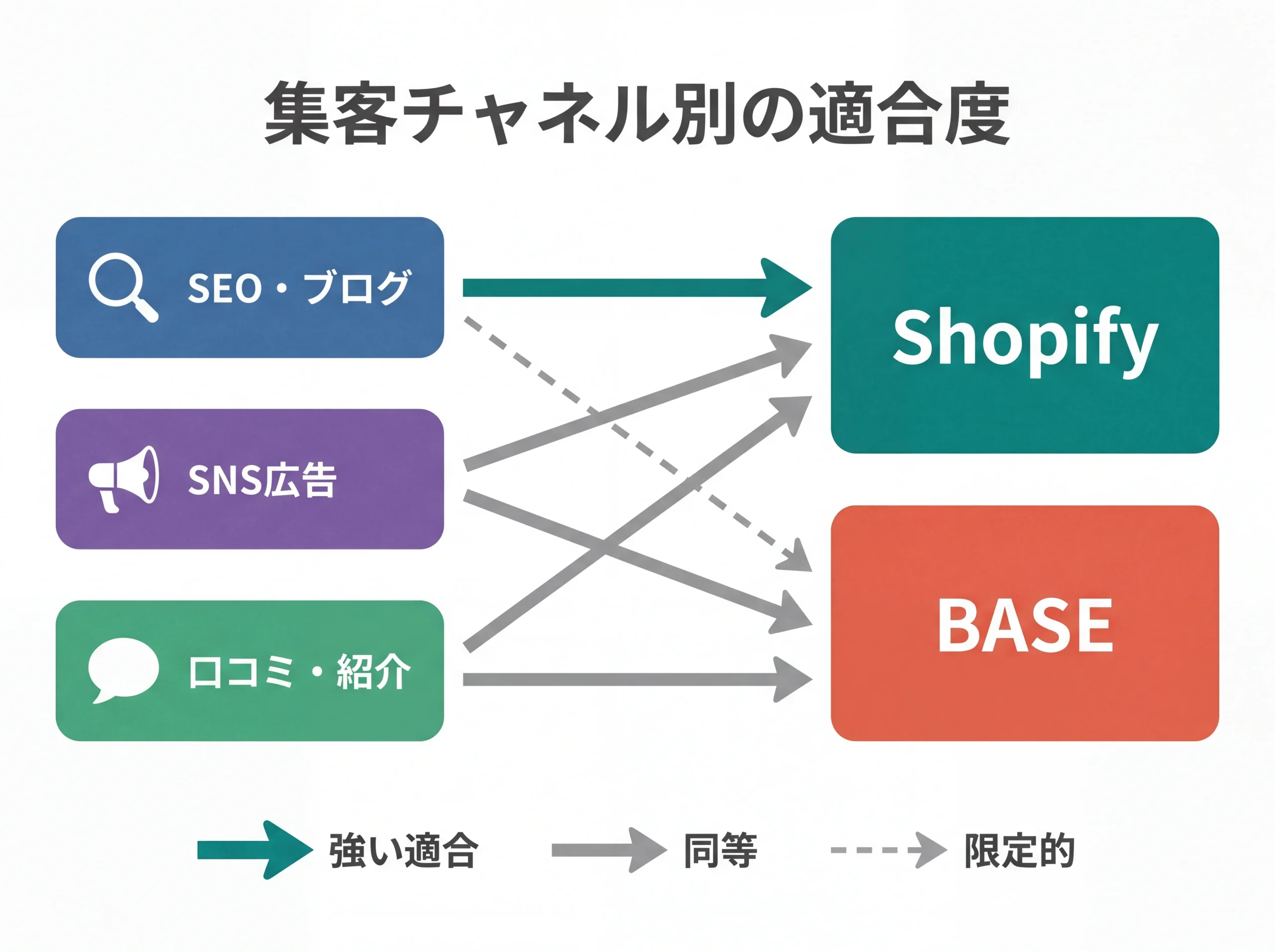 集客チャネル別の適合度

SEO・ブログ

SNS広告

口コミ・紹介

Shopify

BASE

強い適合　同等　限定的